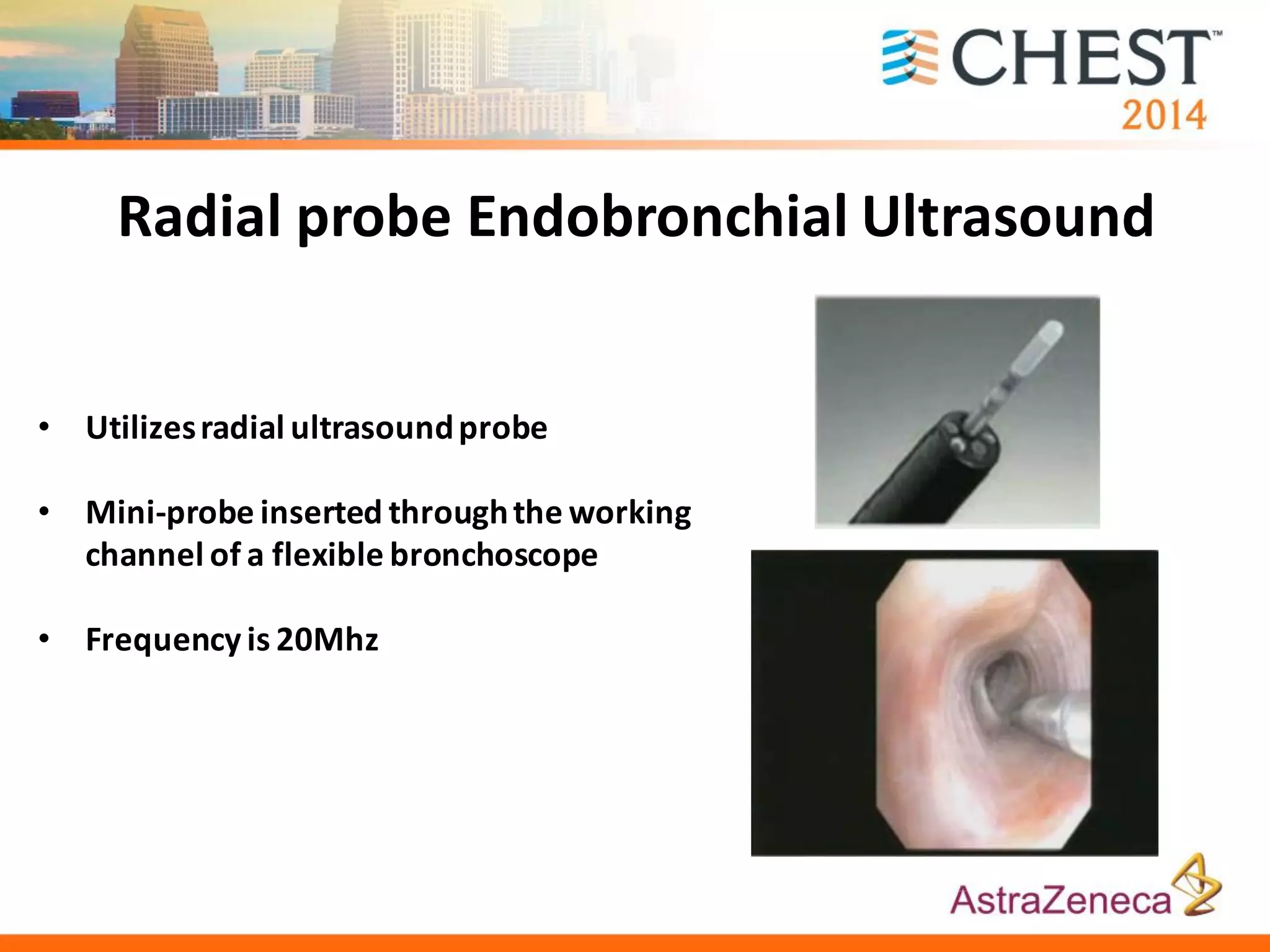 CHEST™
2014

Radial probe Endobronchial Ultrasound

• Utilizes radial ultrasound probe

• Mini-probe inserted through the working channel of a flexible bronchoscope

• Frequency is 20Mhz

AstraZeneca